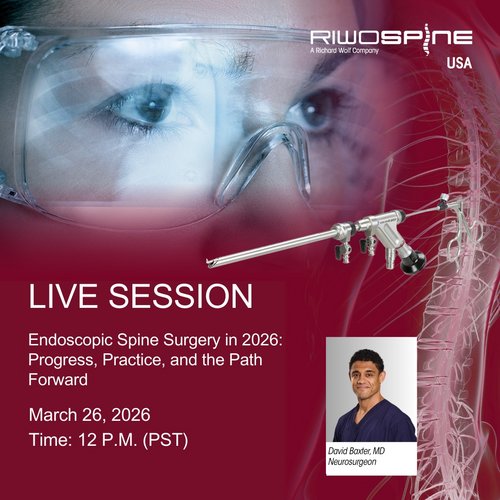 RIWOSPINE
A Richard Wolf Company
USA

LIVE SESSION

Endoscopic Spine Surgery in 2026: Progress, Practice, and the Path Forward

March 26, 2026
Time: 12 P.M. (PST)

David Baxter, MD
Neurosurgeon